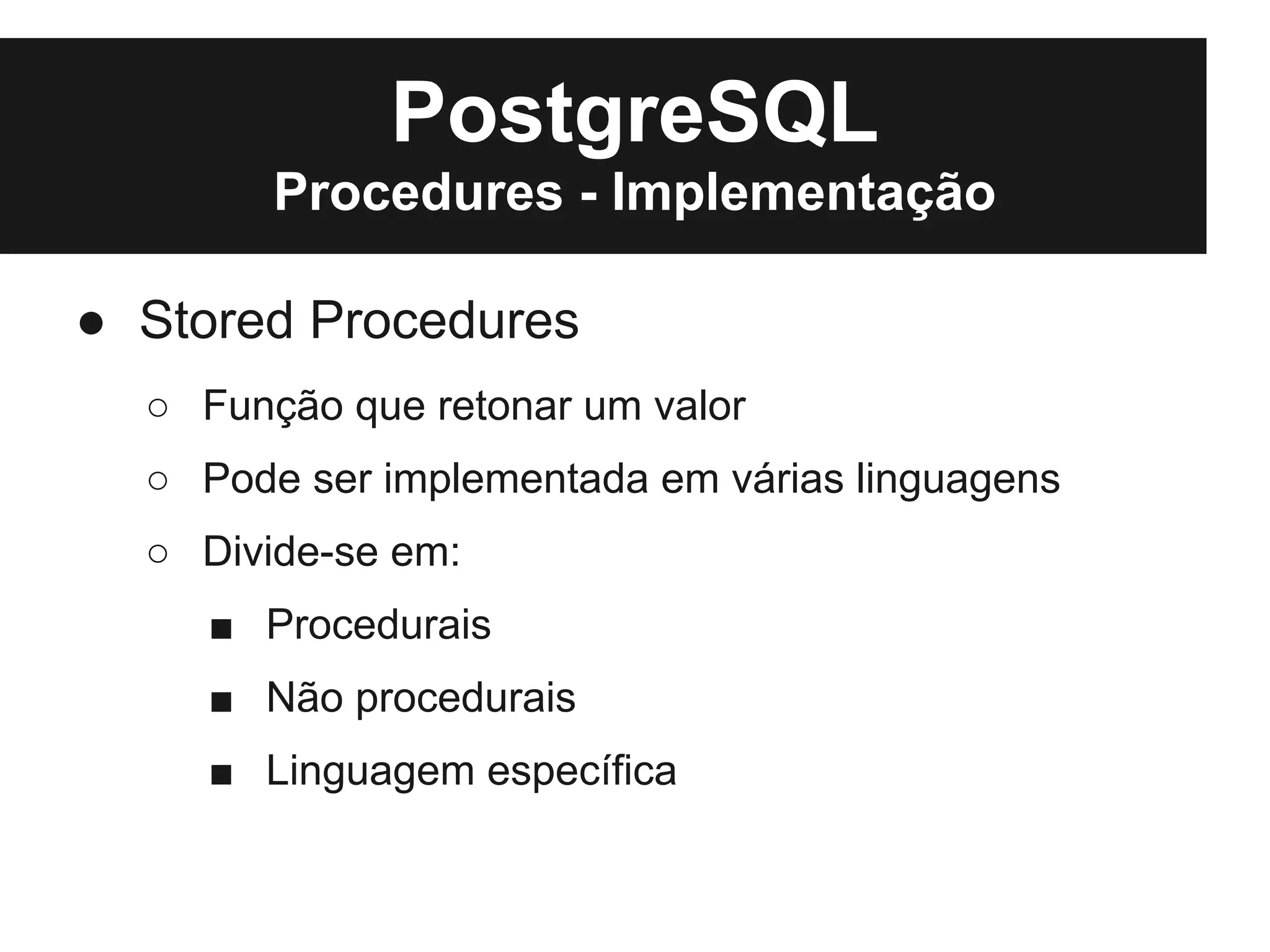 PostgreSQL
Procedures - Implementação

● Stored Procedures
○ Função que retonar um valor
○ Pode ser implementada em várias linguagens
○ Divide-se em:
■ Procedurais
■ Não procedurais
■ Linguagem específica